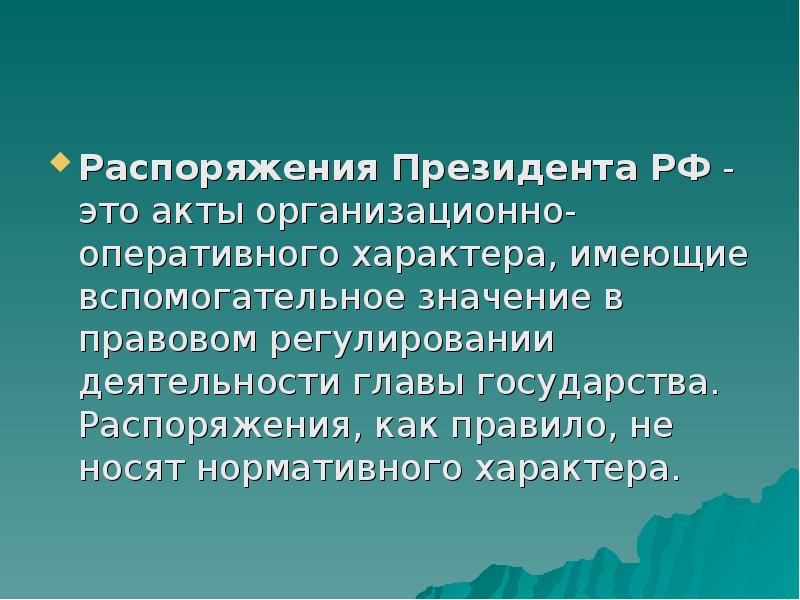 Распоряжения Президента РФ - это акты организационно-оперативного характера, имеющие вспомогательное значение в правовом регулировании деятельности главы государства. Распоряжения, как правило, не носят нормативного характера.